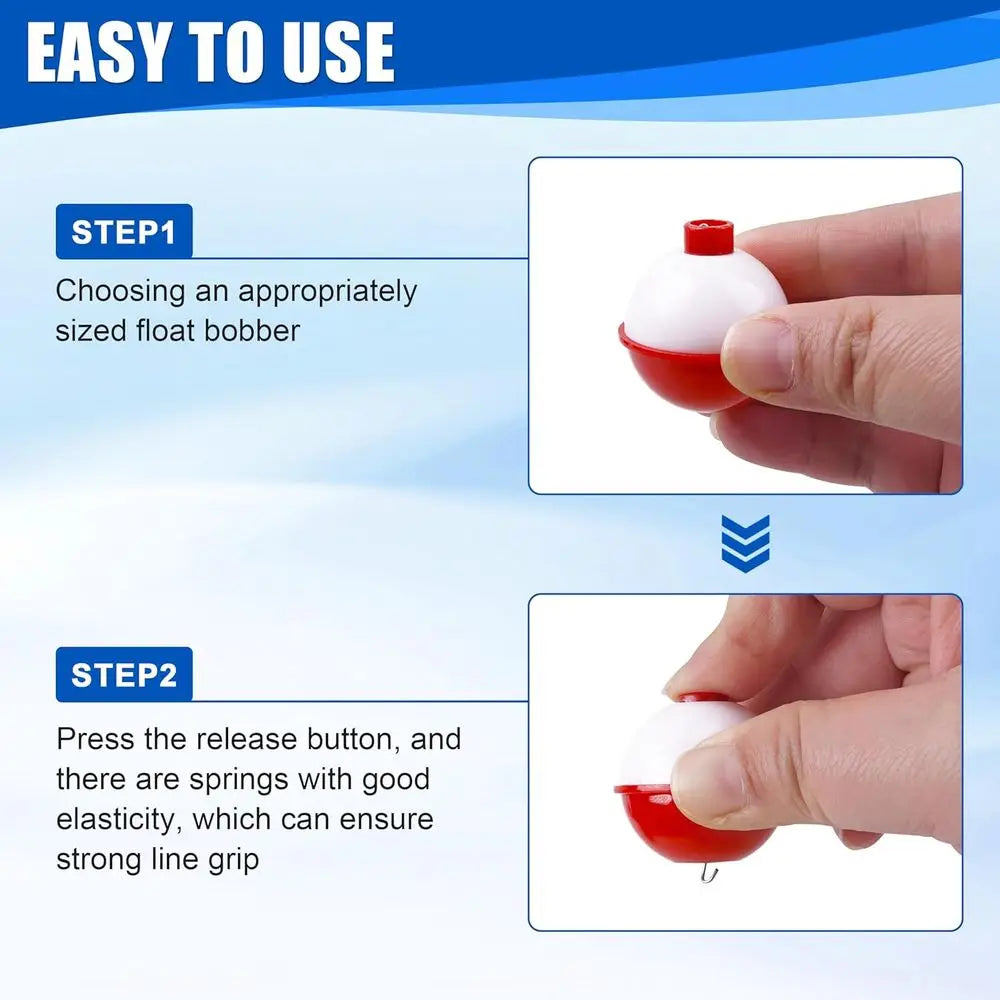 EASY TO USE

STEP1

Choosing an appropriately sized float bobber

STEP2

Press the release button, and there are springs with good elasticity, which can ensure strong line grip